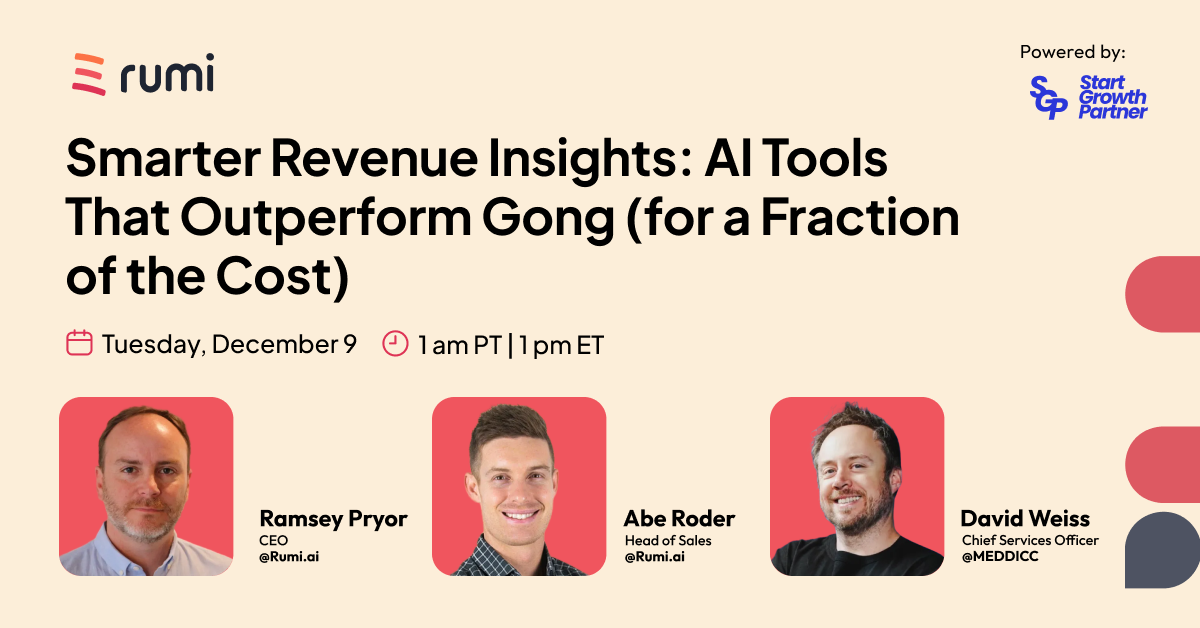 rumi

Powered by:
SGP Start Growth Partner

Smarter Revenue Insights: AI Tools That Outperform Gong (for a Fraction of the Cost)

Tuesday, December 9    1 am PT | 1 pm ET

Ramsey Pryor
CEO
@Rumi.ai

Abe Roder
Head of Sales
@Rumi.ai

David Weiss
Chief Services Officer
@MEDDICC